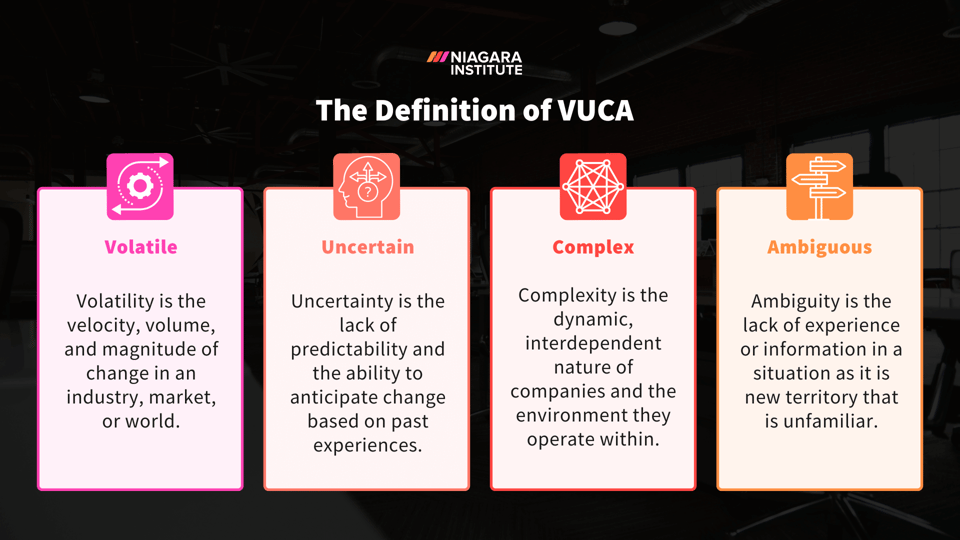 NIAGARA INSTITUTE

The Definition of VUCA

Volatile

Volatility is the velocity, volume, and magnitude of change in an industry, market, or world.

Uncertain

Uncertainty is the lack of predictability and the ability to anticipate change based on past experiences.

Complex

Complexity is the dynamic, interdependent nature of companies and the environment they operate within.

Ambiguous

Ambiguity is the lack of experience or information in a situation as it is new territory that is unfamiliar.